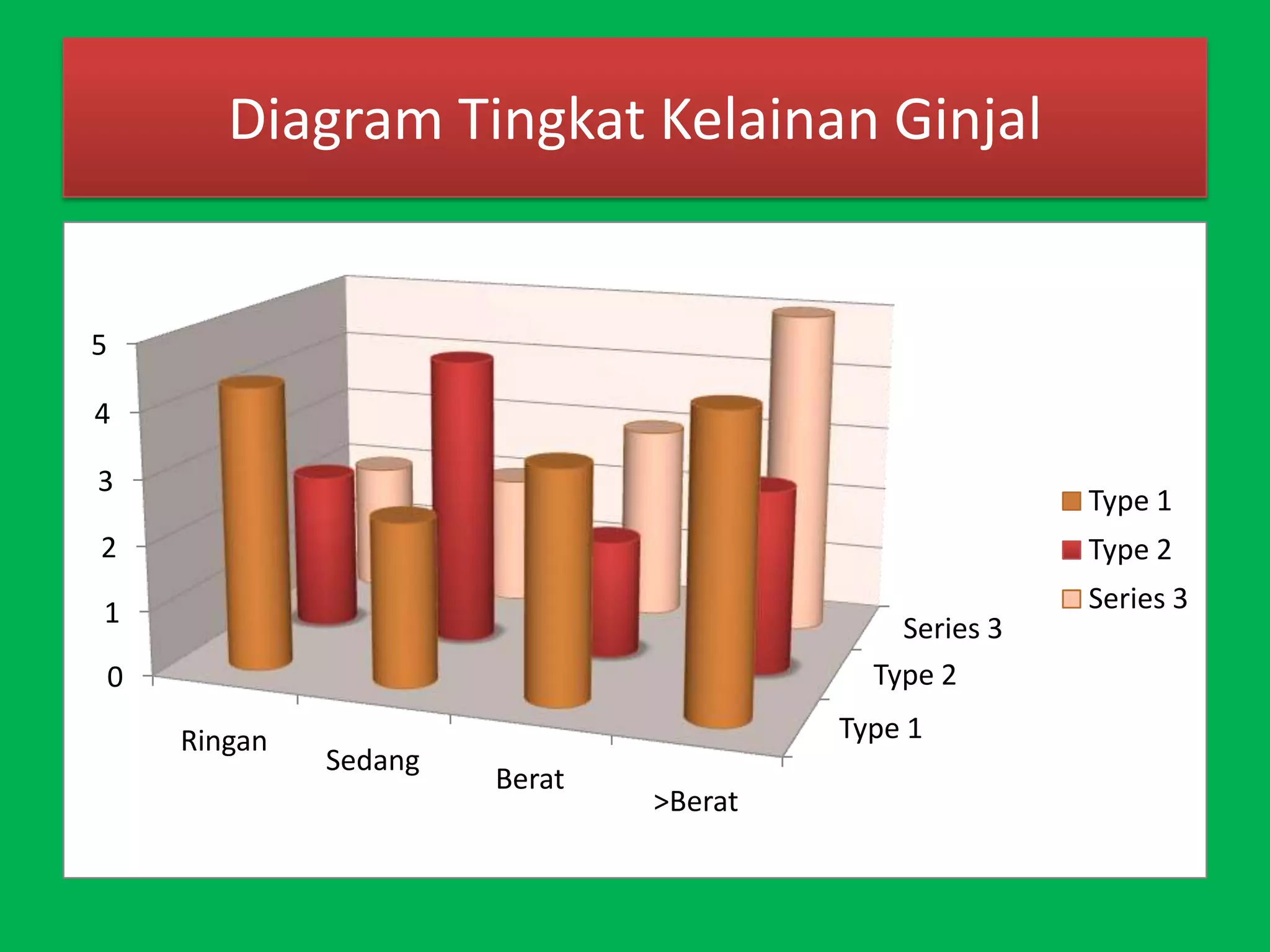 Diagram Tingkat Kelainan Ginjal

5
4
3
2
1
0

Ringan
Sedang
Berat
>Berat

Series 3
Type 2
Type 1

Type 1
Type 2
Series 3